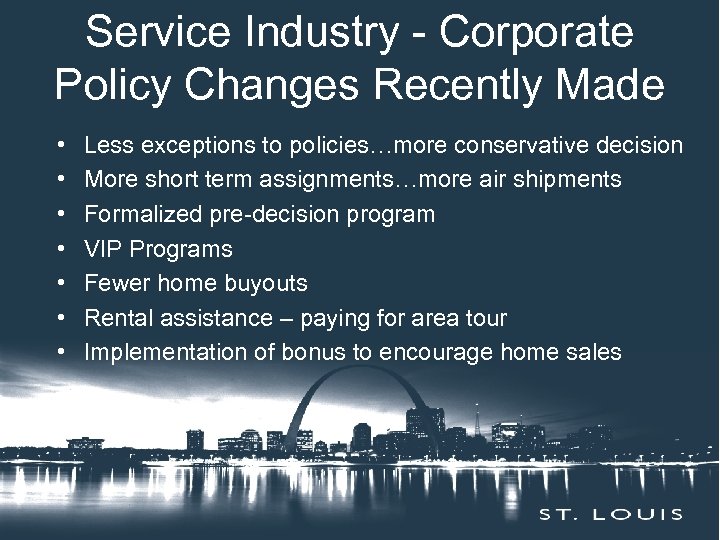 Service Industry - Corporate Policy Changes Recently Made

• Less exceptions to policies…more conservative decision
• More short term assignments…more air shipments
• Formalized pre-decision program
• VIP Programs
• Fewer home buyouts
• Rental assistance – paying for area tour
• Implementation of bonus to encourage home sales

ST. LOUIS